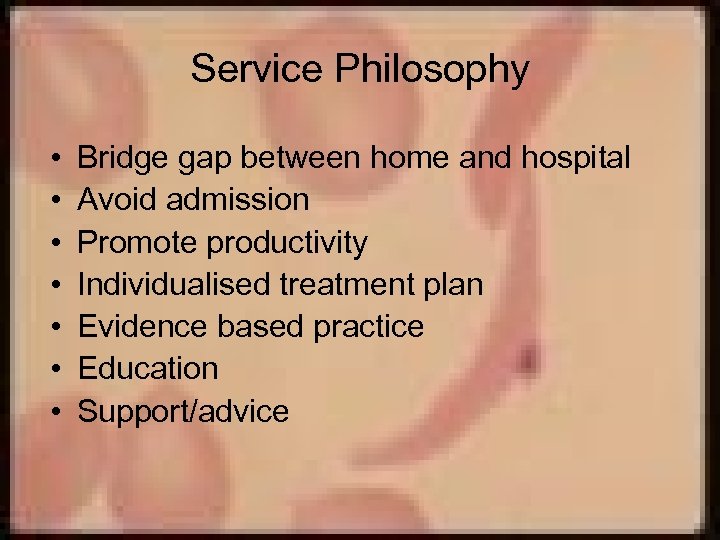 Service Philosophy

• Bridge gap between home and hospital
• Avoid admission
• Promote productivity
• Individualised treatment plan
• Evidence based practice
• Education
• Support/advice